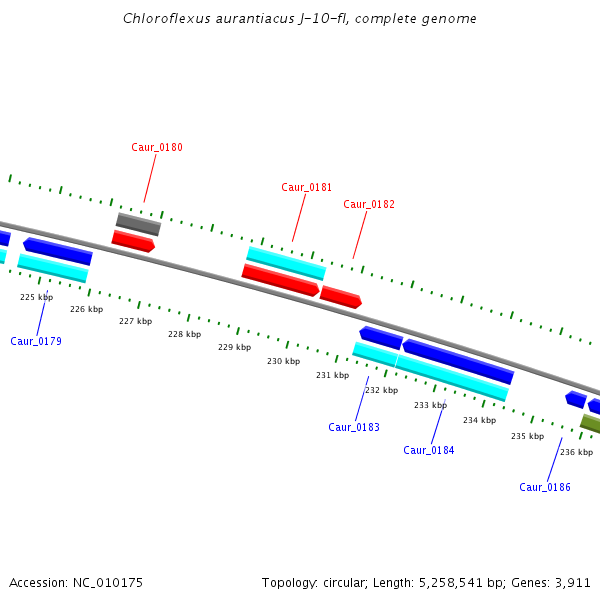 Chloroflexus aurantiacus J-10-fl, complete genome

Caur_0180

Caur_0181

Caur_0182

225 kbp

226 kbp

227 kbp

228 kbp

229 kbp

230 kbp

231 kbp

232 kbp

233 kbp

234 kbp

235 kbp

236 kbp

Caur_0179

Caur_0183

Caur_0184

Caur_0186

Accession: NC_010175

Topology: circular; Length: 5,258,541 bp; Genes: 3,911